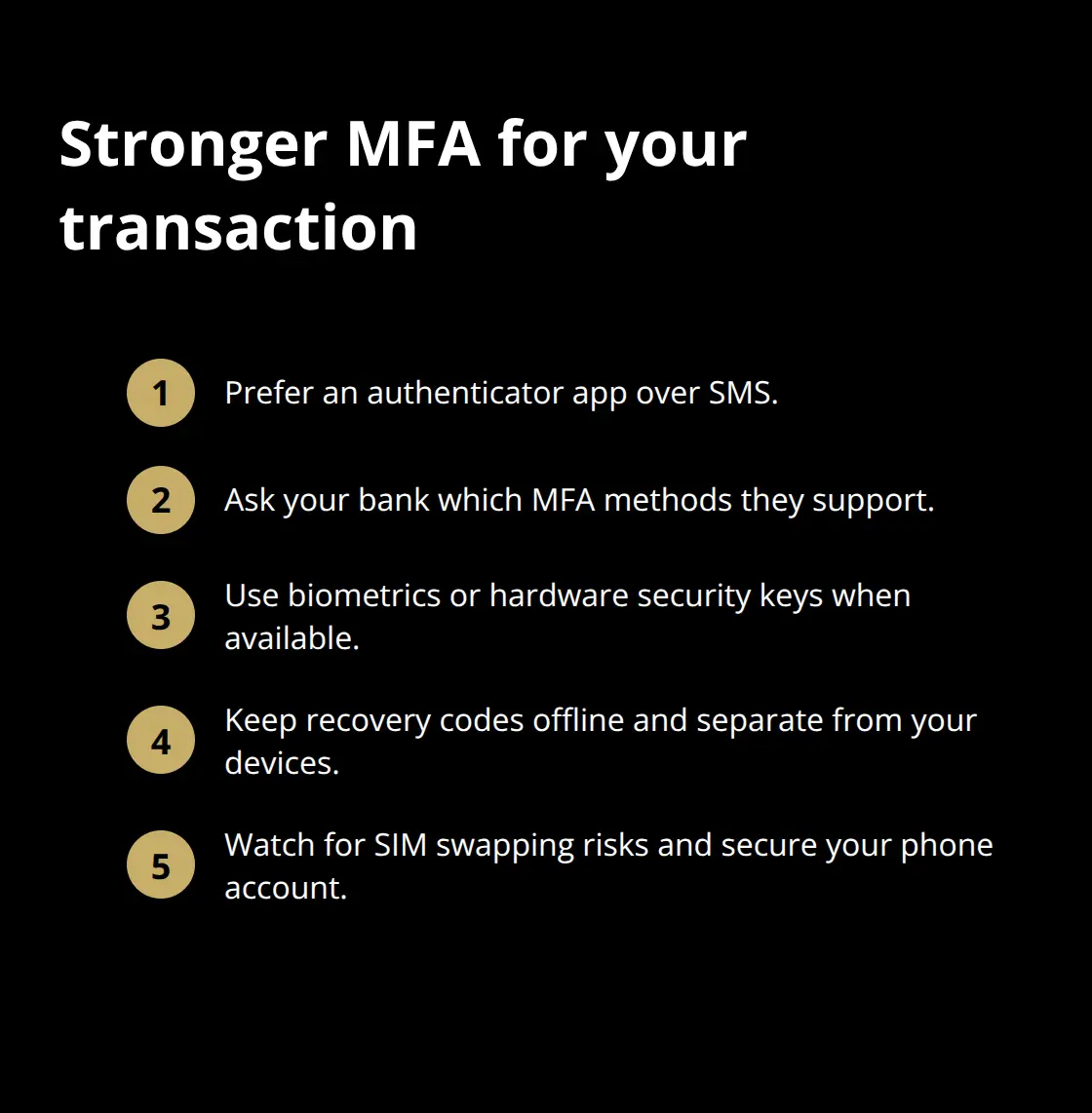 Stronger MFA for your transaction

1 Prefer an authenticator app over SMS.

2 Ask your bank which MFA methods they support.

3 Use biometrics or hardware security keys when available.

4 Keep recovery codes offline and separate from your devices.

5 Watch for SIM swapping risks and secure your phone account.